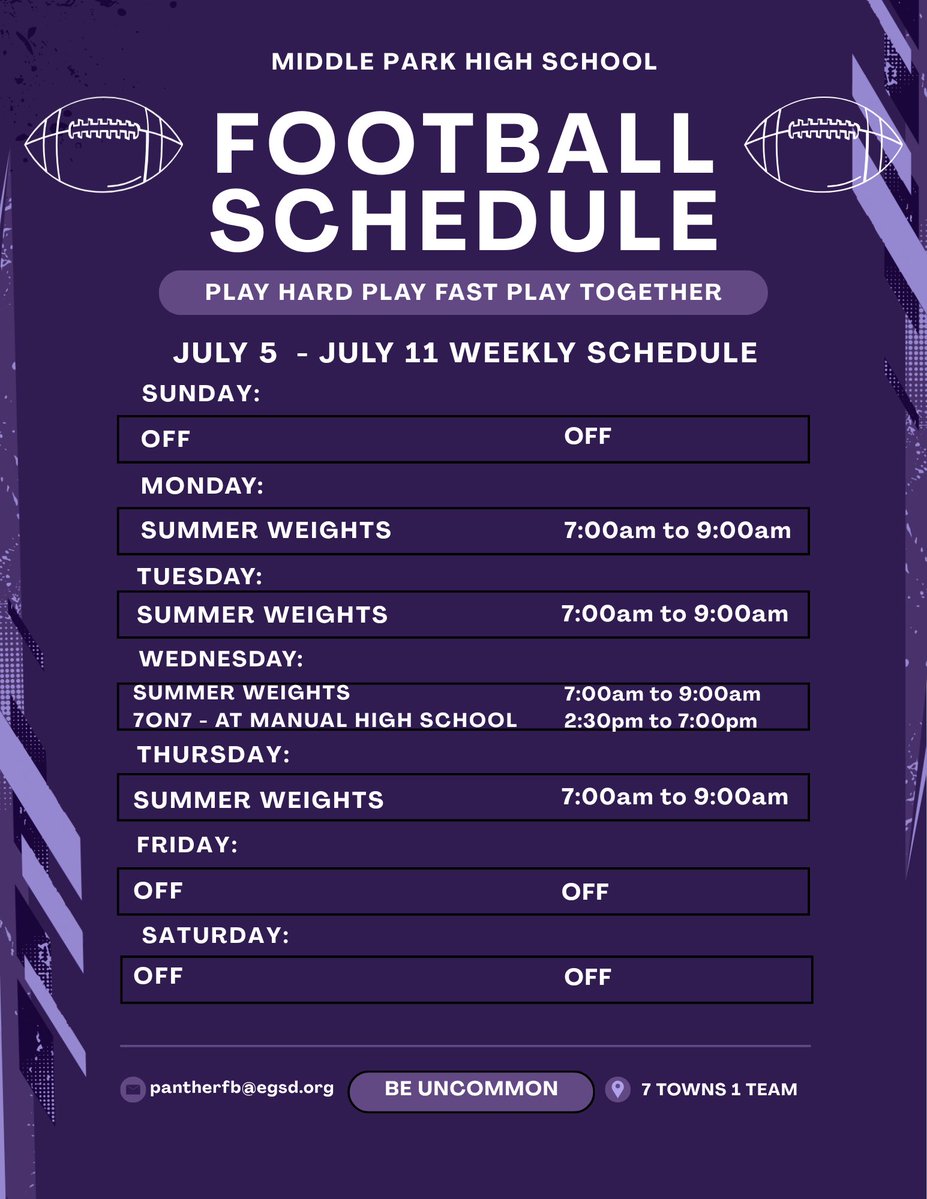 MIDDLE PARK HIGH SCHOOL

FOOTBALL SCHEDULE

PLAY HARD PLAY FAST PLAY TOGETHER

JULY 5 - JULY 11 WEEKLY SCHEDULE

SUNDAY:

OFF OFF

MONDAY:

SUMMER WEIGHTS 7:00am to 9:00am

TUESDAY:

SUMMER WEIGHTS 7:00am to 9:00am

WEDNESDAY:

SUMMER WEIGHTS 7:00am to 9:00am
7ON7 - AT MANUAL HIGH SCHOOL 2:30pm to 7:00pm

THURSDAY:

SUMMER WEIGHTS 7:00am to 9:00am

FRIDAY:

OFF OFF

SATURDAY:

OFF OFF

pantherfb@egsd.org

BE UNCOMMON

7 TOWNS 1 TEAM